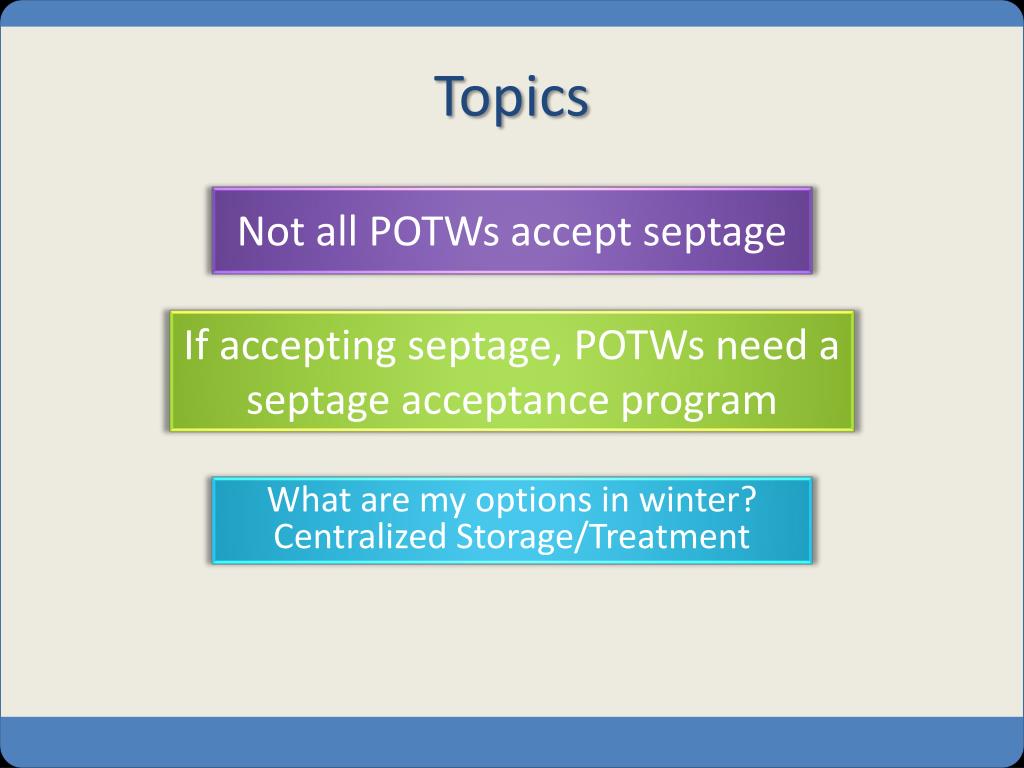 Topics

Not all POTWs accept septage

If accepting septage, POTWs need a septage acceptance program

What are my options in winter?
Centralized Storage/Treatment